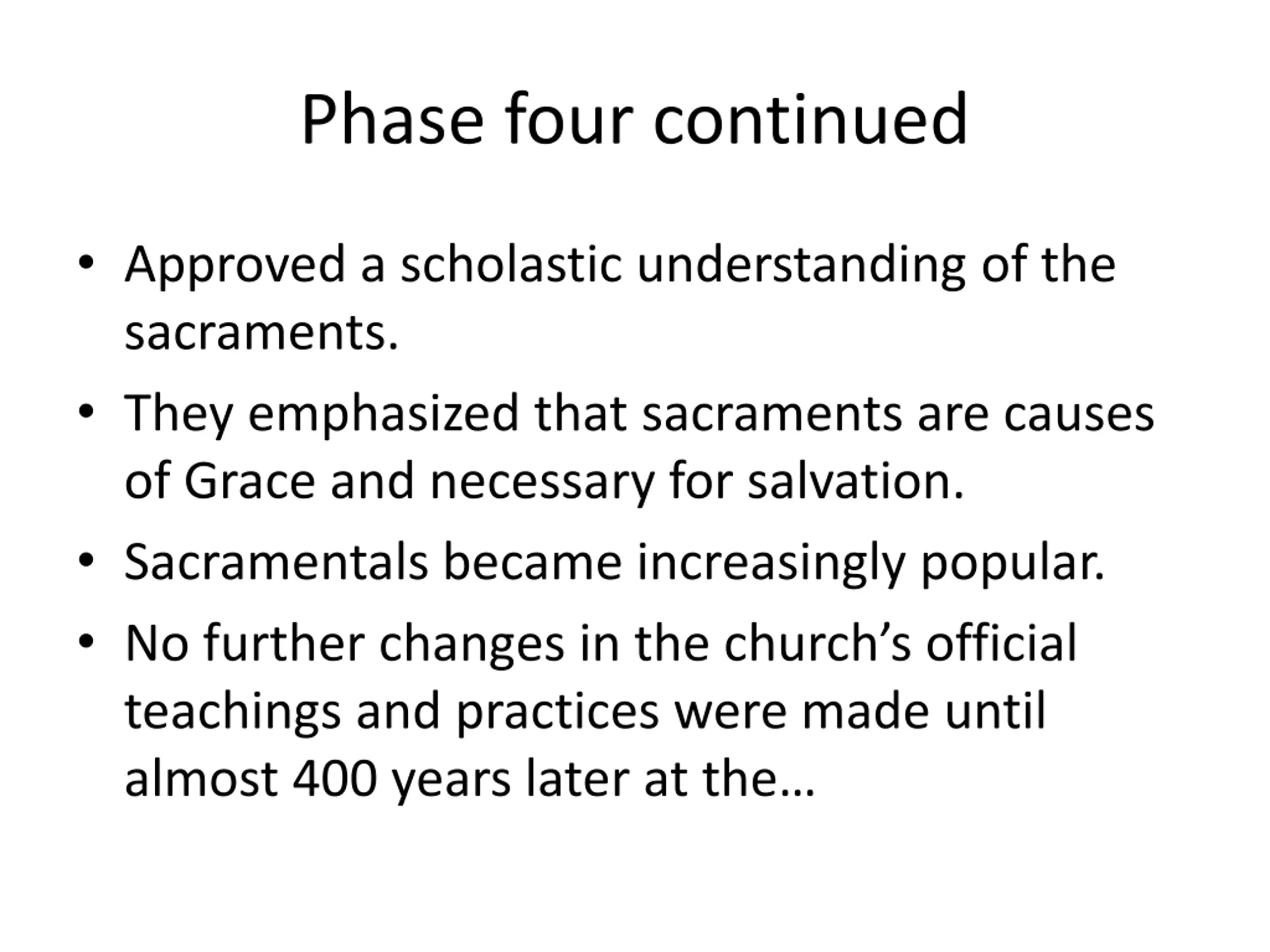 Phase four continued

• Approved a scholastic understanding of the sacraments.

• They emphasized that sacraments are causes of Grace and necessary for salvation.

• Sacramentals became increasingly popular.

• No further changes in the church's official teachings and practices were made until almost 400 years later at the…